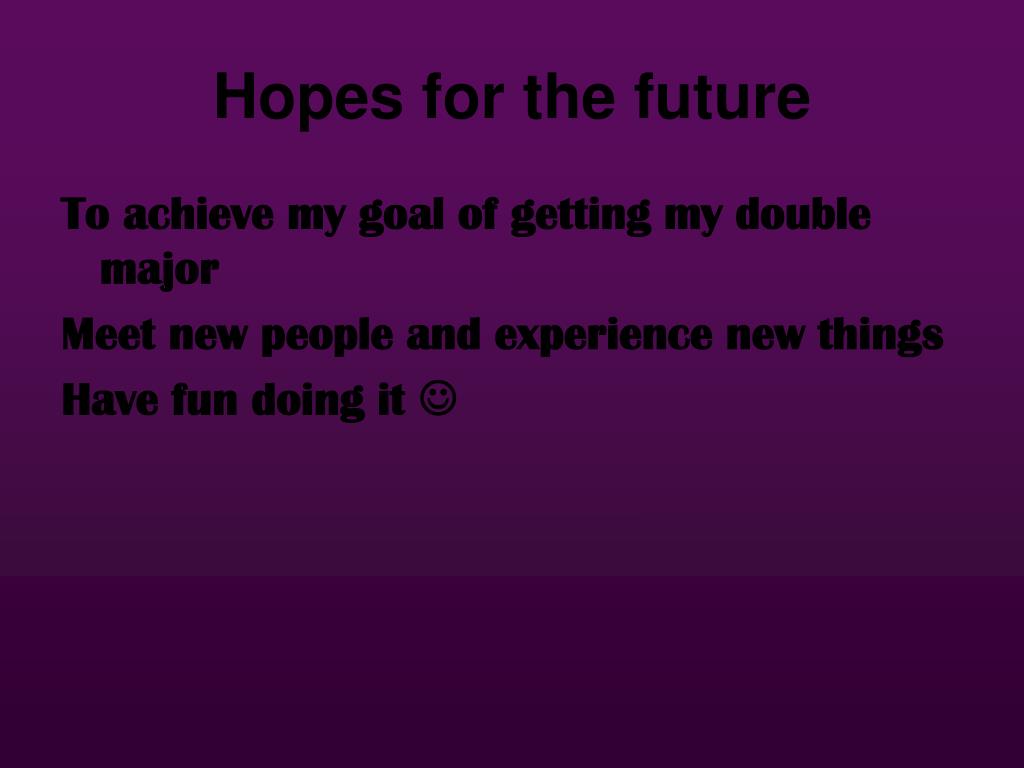 Hopes for the future

To achieve my goal of getting my double major

Meet new people and experience new things

Have fun doing it ☺